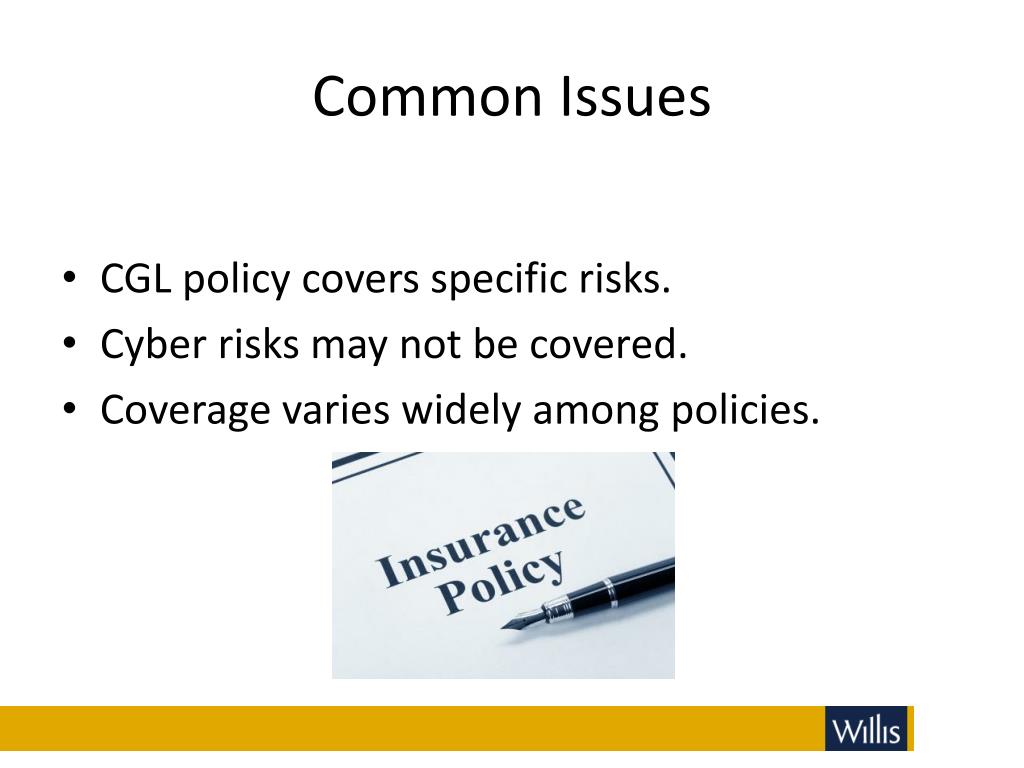 Common Issues

• CGL policy covers specific risks.
• Cyber risks may not be covered.
• Coverage varies widely among policies.

Insurance Policy

Willis